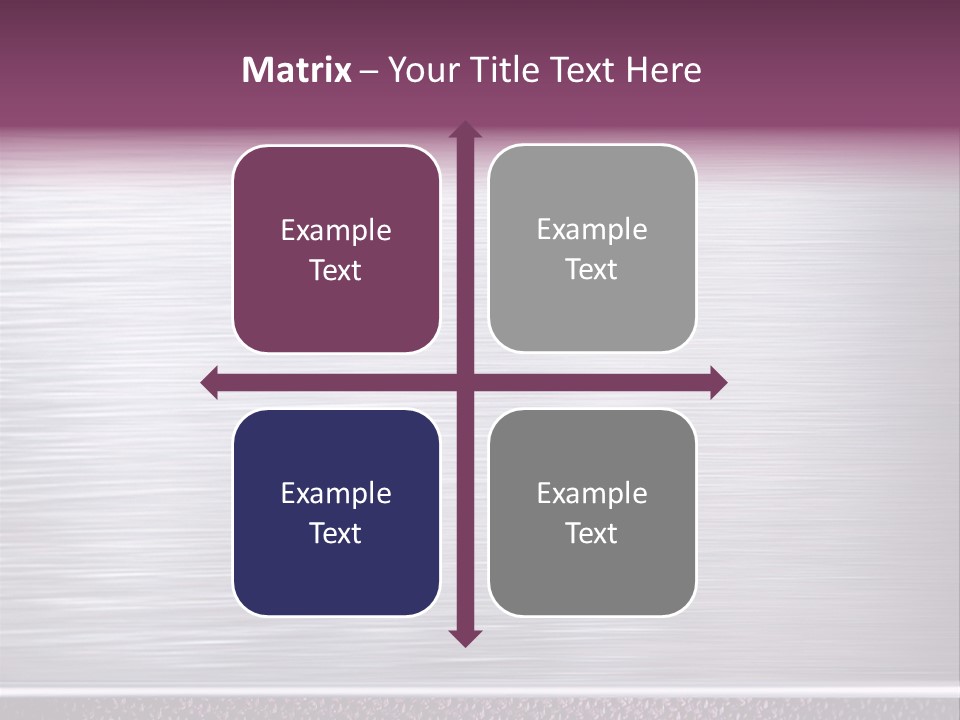 Matrix – Your Title Text Here

Example Text

Example Text

Example Text

Example Text